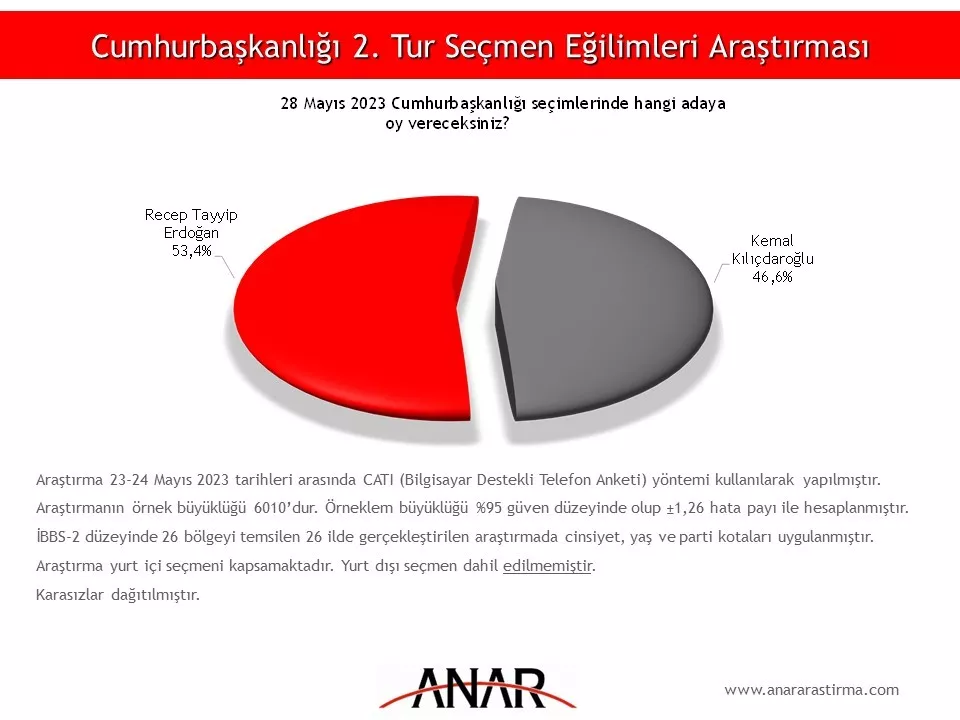 Cumhurbaşkanlığı 2. Tur Seçmen Eğilimleri Araştırması

28 Mayıs 2023 Cumhurbaşkanlığı seçimlerinde hangi adaya oy vereceksiniz?

Recep Tayyip Erdoğan 53,4%

Kemal Kılıçdaroğlu 46,6%

Araştırma 23-24 Mayıs 2023 tarihleri arasında CATI (Bilgisayar Destekli Telefon Anketi) yöntemi kullanılarak yapılmıştır.
Araştırmanın örnek büyüklüğü 6010'dur. Örneklem büyüklüğü %95 güven düzeyinde olup ±1,26 hata payı ile hesaplanmıştır.
İBBS-2 düzeyinde 26 bölgeyi temsilen 26 ilde gerçekleştirilen araştırmada cinsiyet, yaş ve parti kotaları uygulanmıştır.
Araştırma yurt içi seçmeni kapsamaktadır. Yurt dışı seçmen dahil edilmemiştir.
Karasızlar dağıtılmıştır.

ANAR

www.anararastirma.com